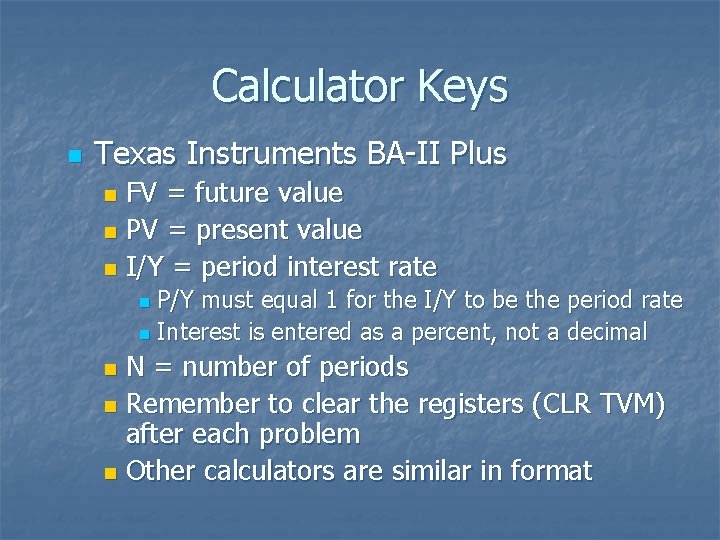 Calculator Keys

Texas Instruments BA-II Plus

FV = future value

PV = present value

I/Y = period interest rate

P/Y must equal 1 for the I/Y to be the period rate

Interest is entered as a percent, not a decimal

N = number of periods

Remember to clear the registers (CLR TVM) after each problem

Other calculators are similar in format